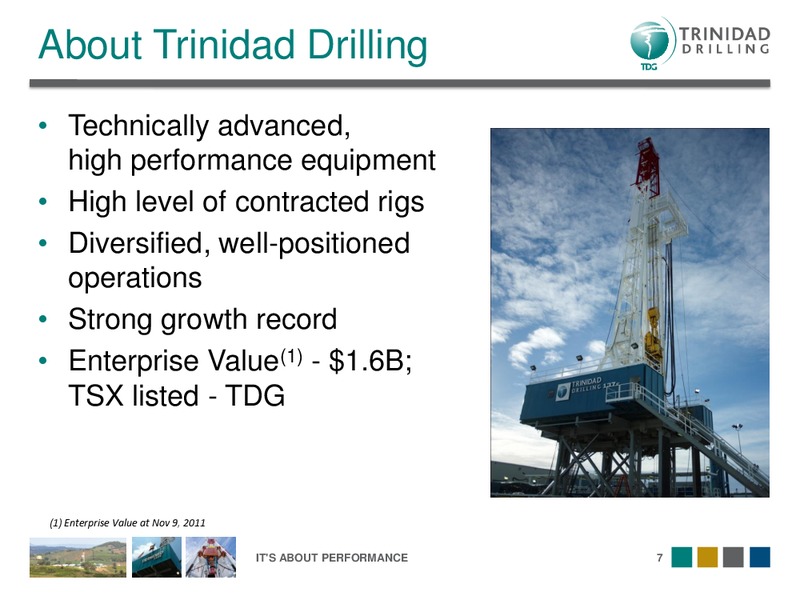 About Trinidad Drilling

TRINIDAD DRILLING
TDG

• Technically advanced, high performance equipment
• High level of contracted rigs
• Diversified, well-positioned operations
• Strong growth record
• Enterprise Value$^{(1)}$ - \$1.6B; TSX listed - TDG

TRINIDAD DRILLING

(1) Enterprise Value at Nov 9, 2011

IT'S ABOUT PERFORMANCE

7